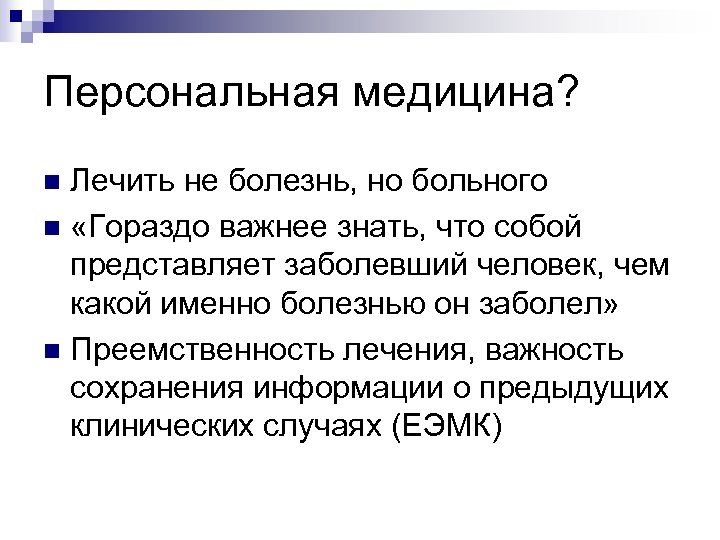 Персональная медицина?

Лечить не болезнь, но больного

«Гораздо важнее знать, что собой представляет заболевший человек, чем какой именно болезнью он заболел»

Преемственность лечения, важность сохранения информации о предыдущих клинических случаях (ЕЭМК)